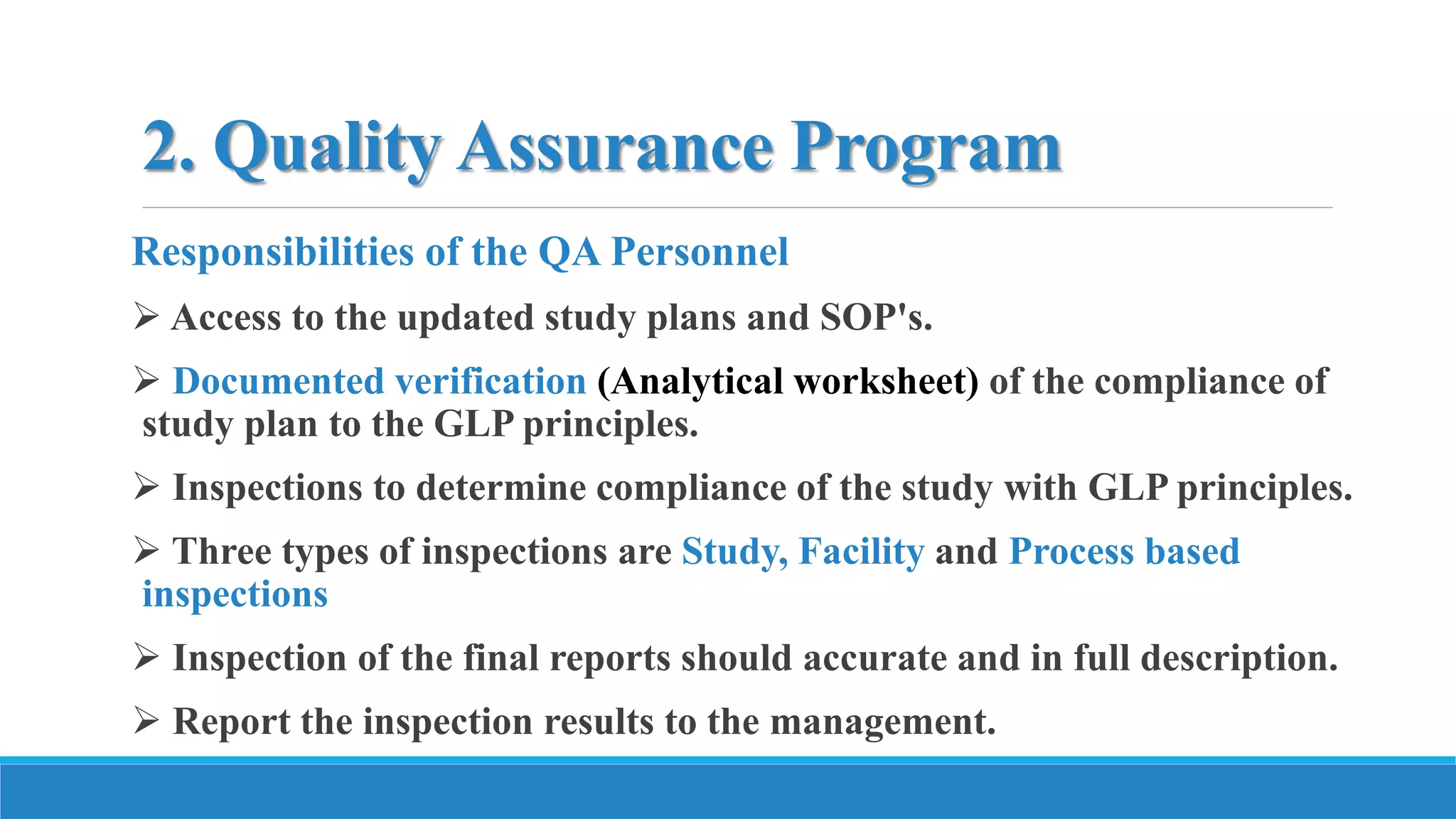 2. Quality Assurance Program

Responsibilities of the QA Personnel

➢ Access to the updated study plans and SOP's.

➢ Documented verification (Analytical worksheet) of the compliance of study plan to the GLP principles.

➢ Inspections to determine compliance of the study with GLP principles.

➢ Three types of inspections are Study, Facility and Process based inspections

➢ Inspection of the final reports should accurate and in full description.

➢ Report the inspection results to the management.